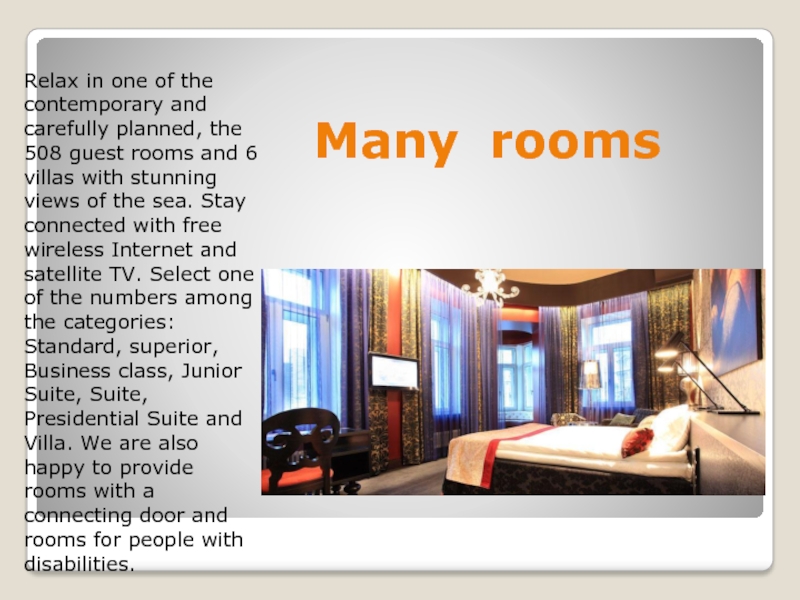 Many rooms

Relax in one of the contemporary and carefully planned, the 508 guest rooms and 6 villas with stunning views of the sea. Stay connected with free wireless Internet and satellite TV. Select one of the numbers among the categories: Standard, superior, Business class, Junior Suite, Suite, Presidential Suite and Villa. We are also happy to provide rooms with a connecting door and rooms for people with disabilities.